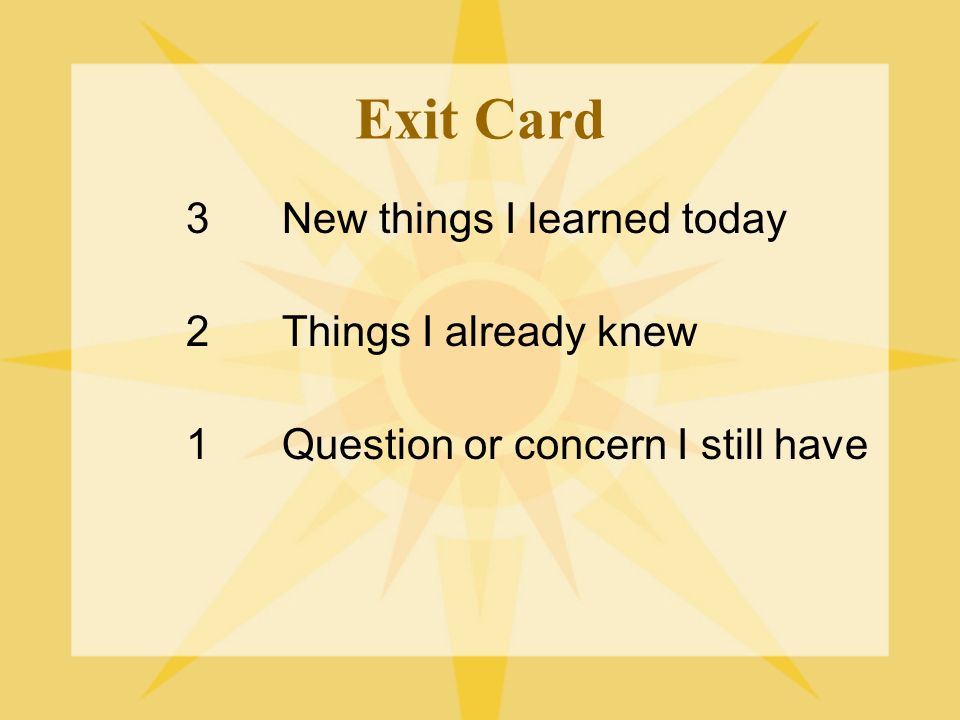 Exit Card

3 New things I learned today

2 Things I already knew

1 Question or concern I still have